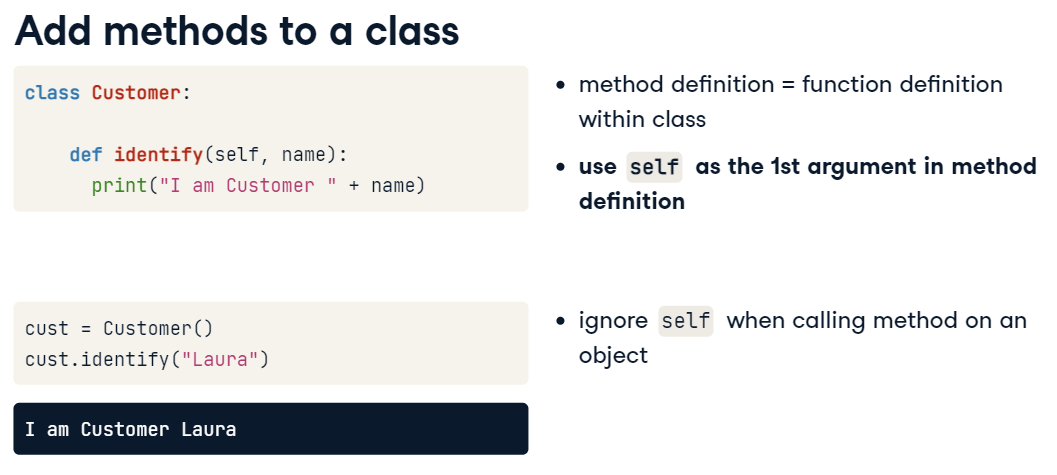 Add methods to a class

class Customer:

    def identify(self, name):
      print("I am Customer " + name)

cust = Customer()
cust.identify("Laura")

I am Customer Laura

- method definition = function definition within class
- use self as the 1st argument in method definition

- ignore self when calling method on an object